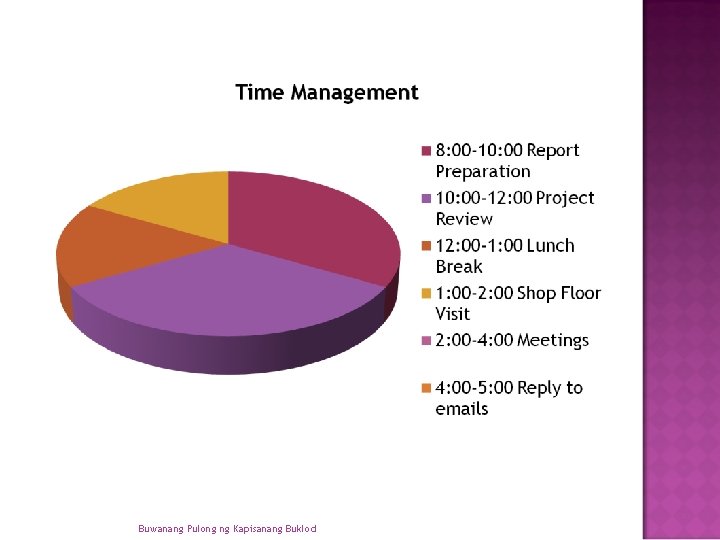 Time Management

8:00-10:00 Report Preparation
10:00-12:00 Project Review
12:00-1:00 Lunch Break
1:00-2:00 Shop Floor Visit
2:00-4:00 Meetings
4:00-5:00 Reply to emails

Buwanang Pulong ng Kapisanang Buklod